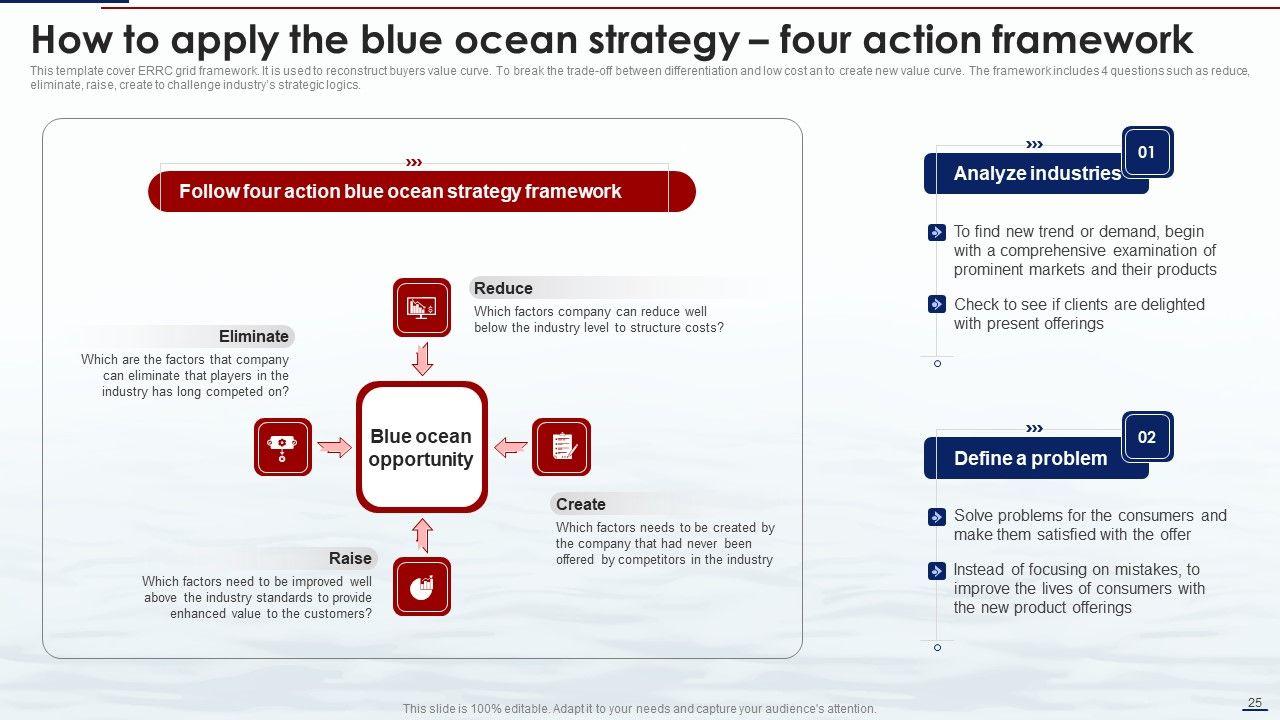 How to apply the blue ocean strategy – four action framework

This template cover ERRC grid framework. It is used to reconstruct buyers value curve. To break the trade-off between differentiation and low cost an to create new value curve. The framework includes 4 questions such as reduce, eliminate, raise, create to challenge industry's strategic logics.

Follow four action blue ocean strategy framework

Reduce
Which factors company can reduce well below the industry level to structure costs?

Eliminate
Which are the factors that company can eliminate that players in the industry has long competed on?

Blue ocean opportunity

Create
Which factors needs to be created by the company that had never been offered by competitors in the industry

Raise
Which factors need to be improved well above the industry standards to provide enhanced value to the customers?

01
Analyze industries

To find new trend or demand, begin with a comprehensive examination of prominent markets and their products

Check to see if clients are delighted with present offerings

02
Define a problem

Solve problems for the consumers and make them satisfied with the offer

Instead of focusing on mistakes, to improve the lives of consumers with the new product offerings

This slide is 100% editable. Adapt it to your needs and capture your audience's attention.

25